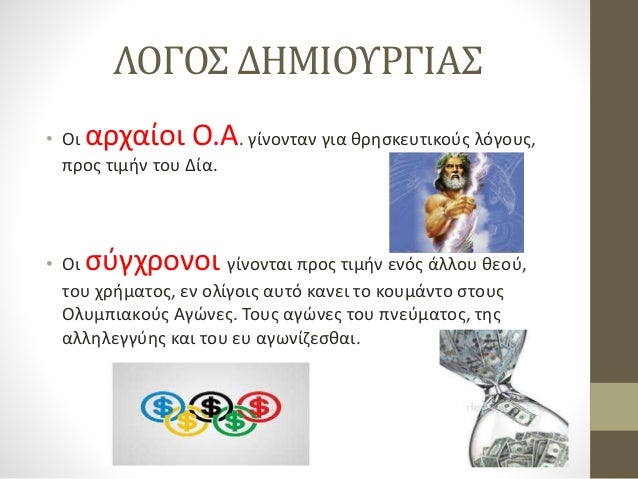 ΛΟΓΟΣ ΔΗΜΙΟΥΡΓΙΑΣ

• Οι αρχαίοι Ο.Α. γίνονταν για θρησκευτικούς λόγους, προς τιμήν του Δία.

• Οι σύγχρονοι γίνονται προς τιμήν ενός άλλου θεού, του χρήματος, εν ολίγοις αυτό κανει το κουμάντο στους Ολυμπιακούς Αγώνες. Τους αγώνες του πνεύματος, της αλληλεγγύης και του ευ αγωνίζεσθαι.

$ $ $ $ $